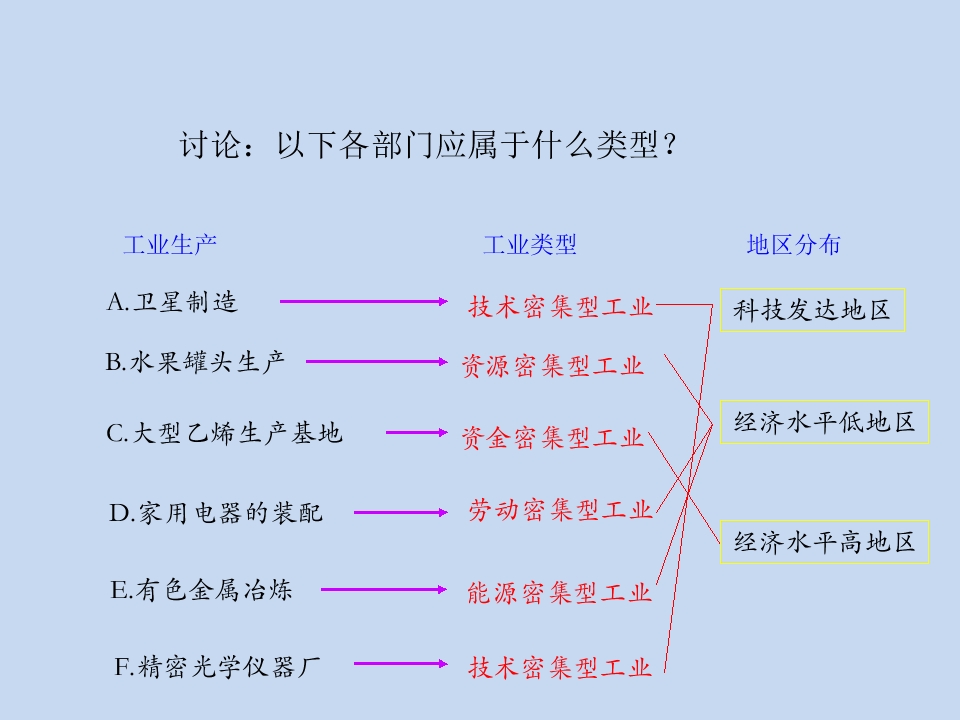 讨论：以下各部门应属于什么类型？

工业生产

A.卫星制造

B.水果罐头生产

C.大型乙烯生产基地

D.家用电器的装配

E.有色金属冶炼

F.精密光学仪器厂

工业类型

技术密集型工业

资源密集型工业

资金密集型工业

劳动密集型工业

能源密集型工业

技术密集型工业

地区分布

科技发达地区

经济水平低地区

经济水平高地区